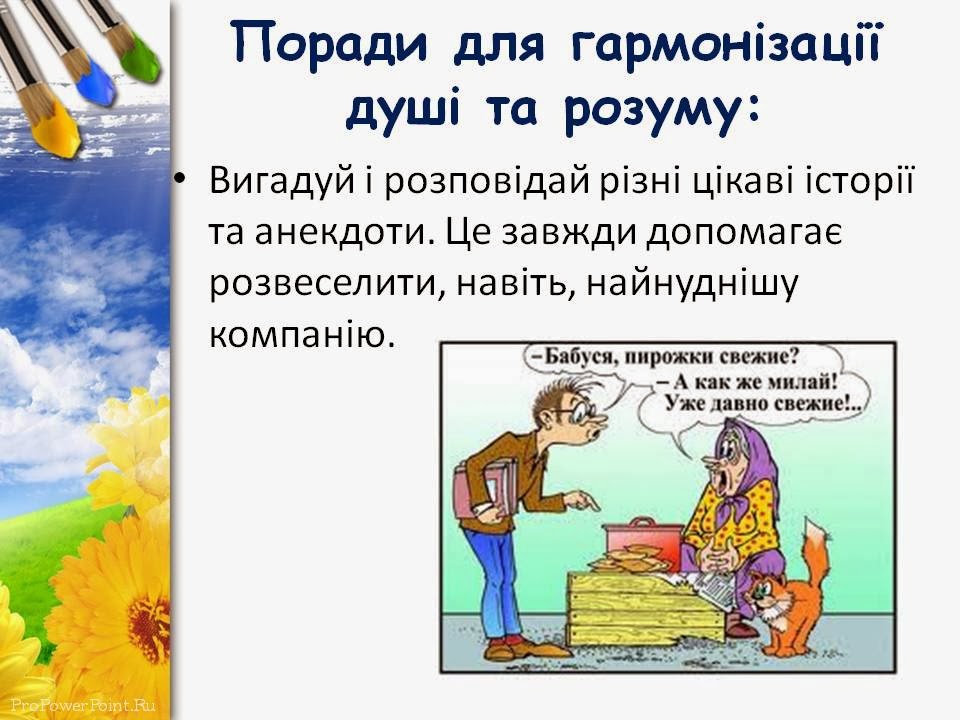 Поради для гармонізації душі та розуму:

• Вигадуй і розповідай різні цікаві історії та анекдоти. Це завжди допомагає розвеселити, навіть, найнуднішу компанію.

–Бабуся, пирожки свежие?
– А как же милай! Уже давно свежие!..

ProPowerPoint.Ru